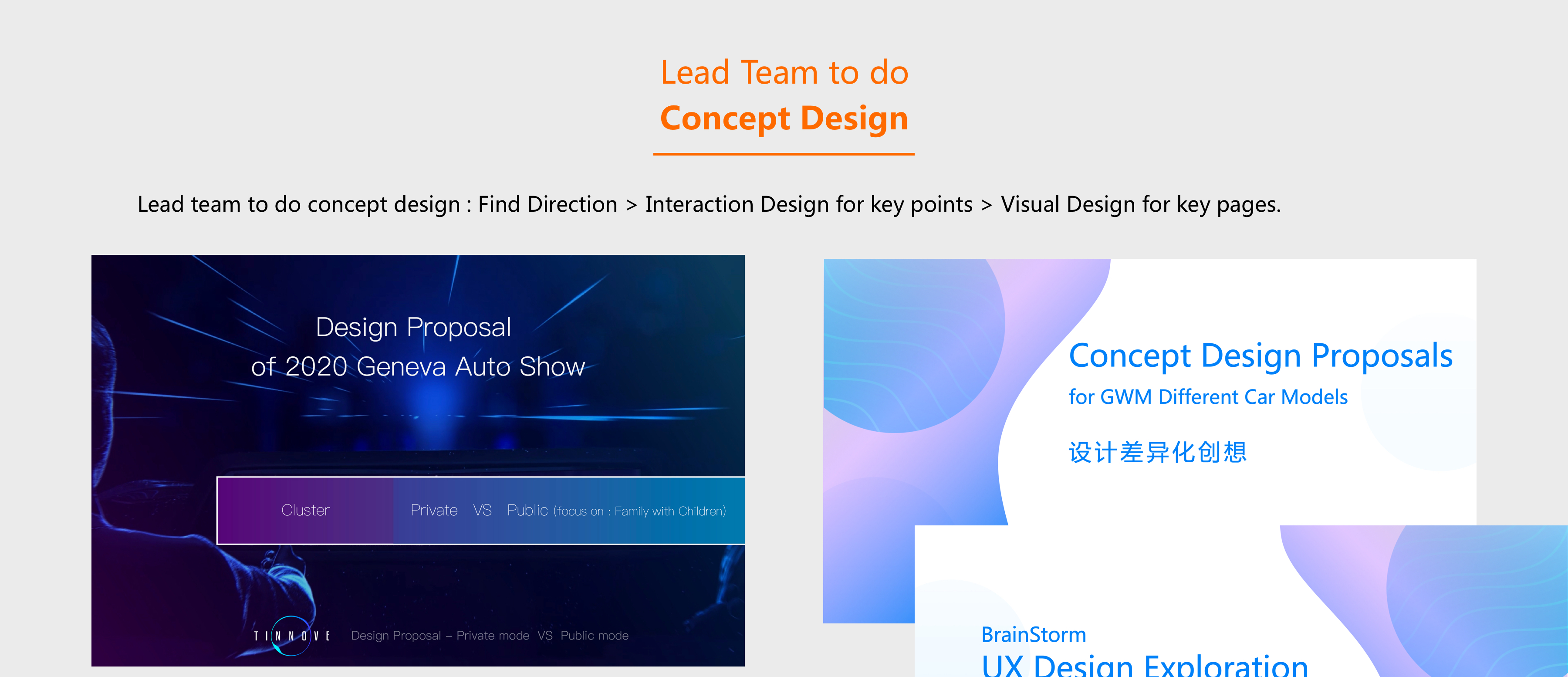 Lead Team to do
Concept Design

Lead team to do concept design : Find Direction > Interaction Design for key points > Visual Design for key pages.

Design Proposal
of 2020 Geneva Auto Show

Cluster

Private VS Public (focus on : Family with Children)

TINNOVE

Design Proposal – Private mode VS Public mode

Concept Design Proposals
for GWM Different Car Models

设计差异化创想

BrainStorm
UX Design Exploration